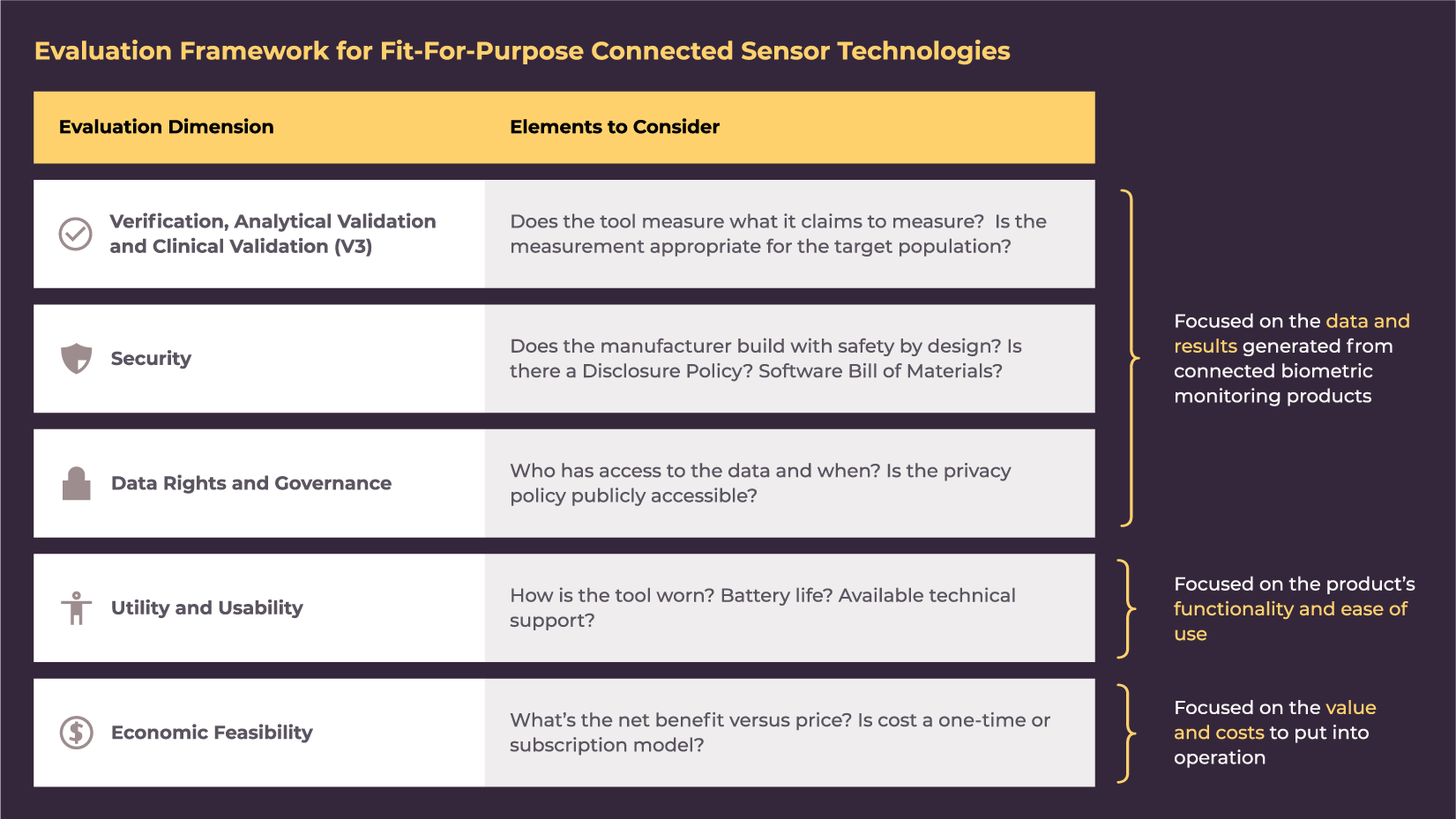 Evaluation Framework for Fit-For-Purpose Connected Sensor Technologies

| Evaluation Dimension | Elements to Consider |
|---|---|
| Verification, Analytical Validation and Clinical Validation (V3) | Does the tool measure what it claims to measure? Is the measurement appropriate for the target population? |
| Security | Does the manufacturer build with safety by design? Is there a Disclosure Policy? Software Bill of Materials? |
| Data Rights and Governance | Who has access to the data and when? Is the privacy policy publicly accessible? |
| Utility and Usability | How is the tool worn? Battery life? Available technical support? |
| Economic Feasibility | What's the net benefit versus price? Is cost a one-time or subscription model? |

Focused on the data and results generated from connected biometric monitoring products

Focused on the product's functionality and ease of use

Focused on the value and costs to put into operation